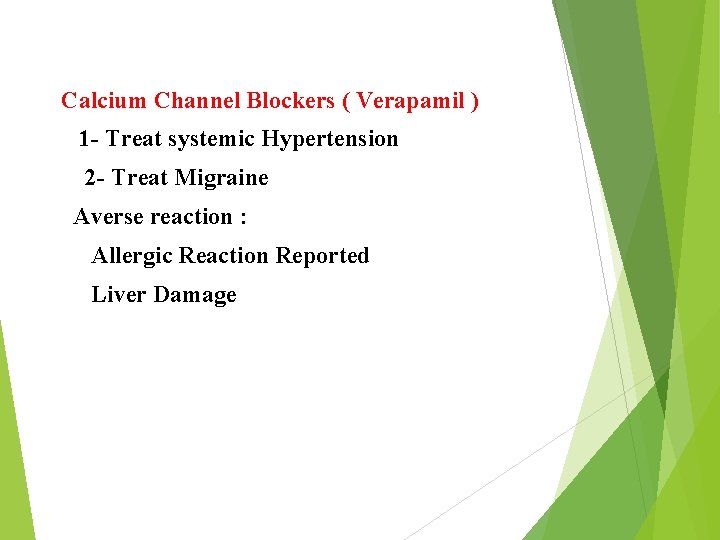 Calcium Channel Blockers ( Verapamil )

1- Treat systemic Hypertension

2- Treat Migraine

Averse reaction :

Allergic Reaction Reported

Liver Damage